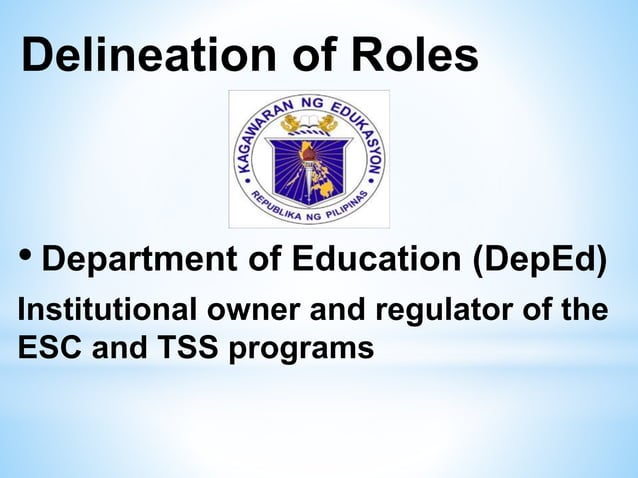 Delineation of Roles

KAGAWARAN NG EDUKASYON
REPUBLIKA NG PILIPINAS

• Department of Education (DepEd)

Institutional owner and regulator of the ESC and TSS programs